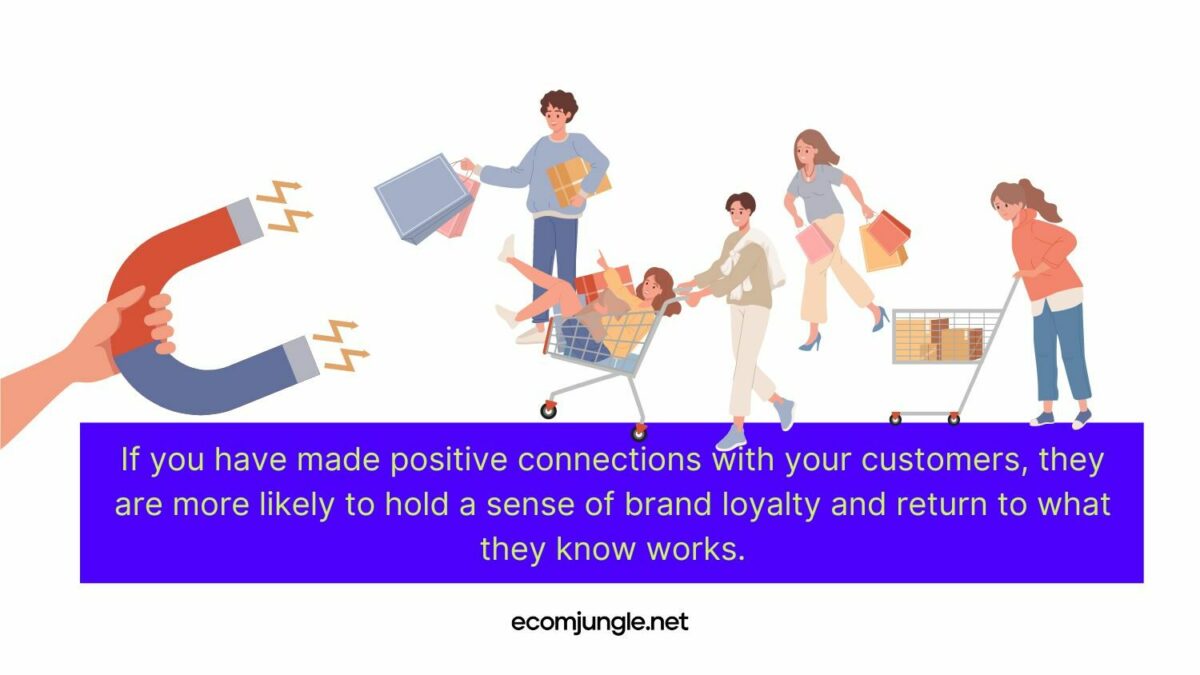 If you have made positive connections with your customers, they are more likely to hold a sense of brand loyalty and return to what they know works.

ecomjungle.net